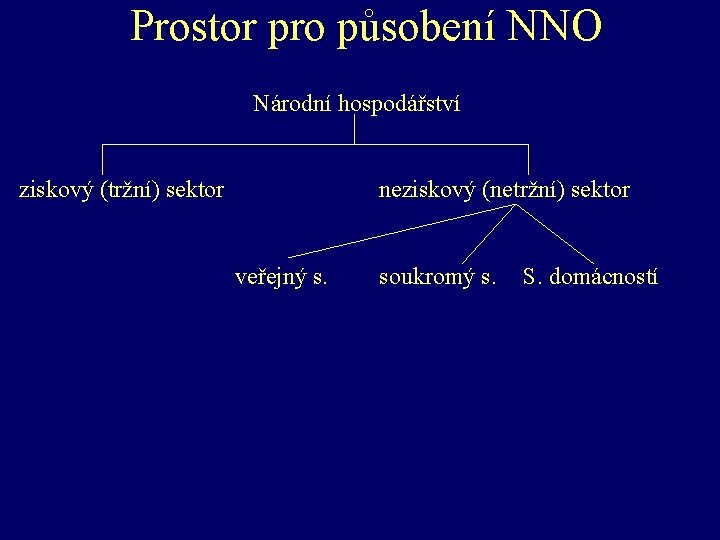 Prostor pro působení NNO

Národní hospodářství

ziskový (tržní) sektor

neziskový (netržní) sektor

veřejný s.

soukromý s.

S. domácností